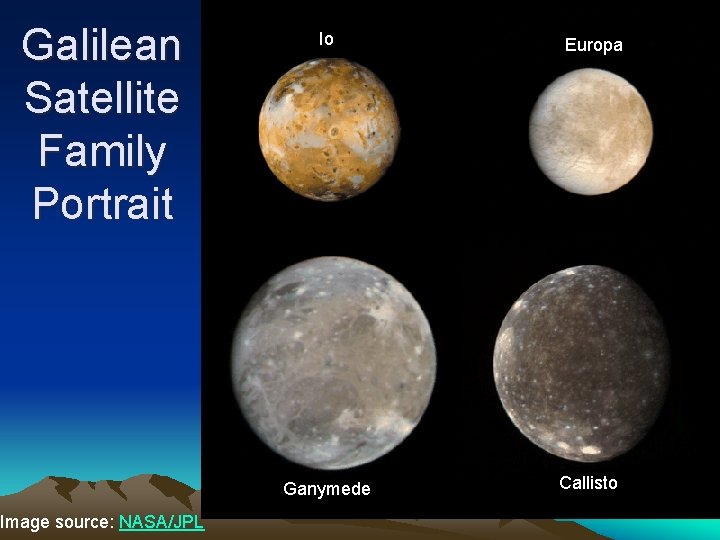 Galilean Satellite Family Portrait

Io

Europa

Ganymede

Callisto

Image source: NASA/JPL